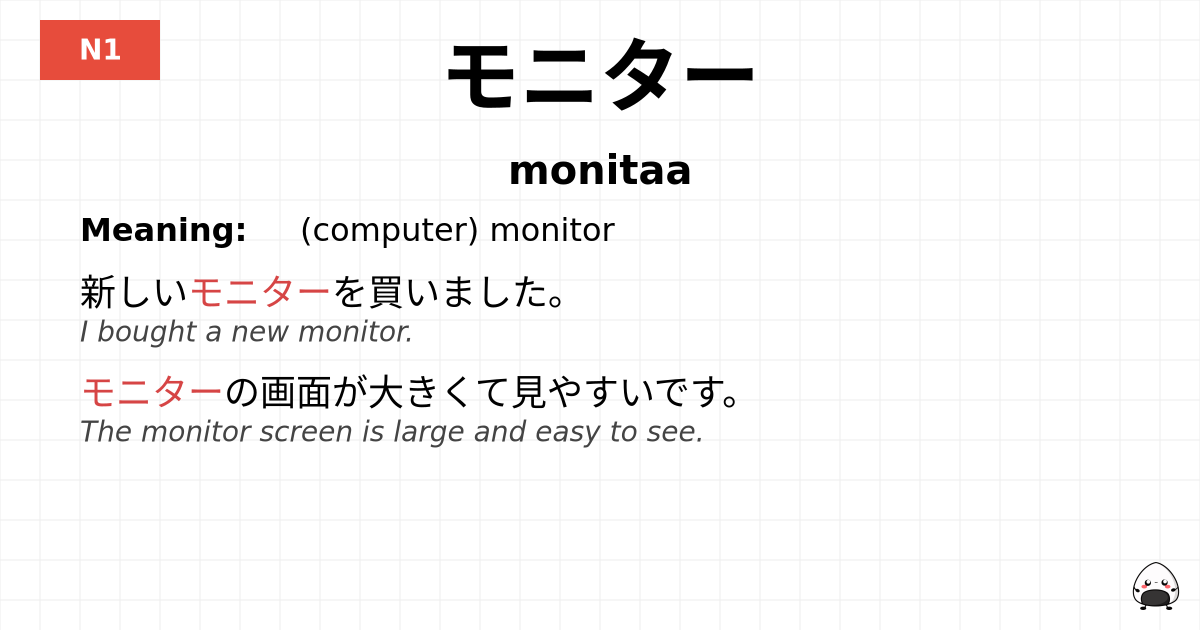 N1

モニター

monitaa

Meaning: (computer) monitor

新しいモニターを買いました。
I bought a new monitor.

モニターの画面が大きくて見やすいです。
The monitor screen is large and easy to see.